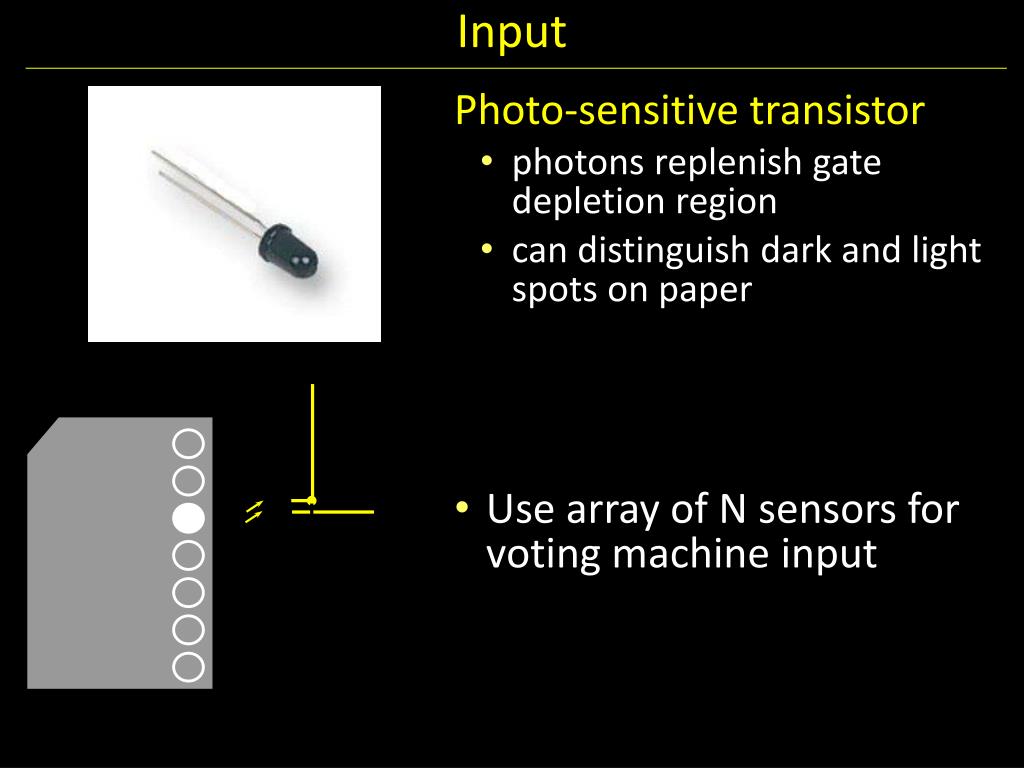 Input

Photo-sensitive transistor

• photons replenish gate depletion region
• can distinguish dark and light spots on paper

• Use array of N sensors for voting machine input